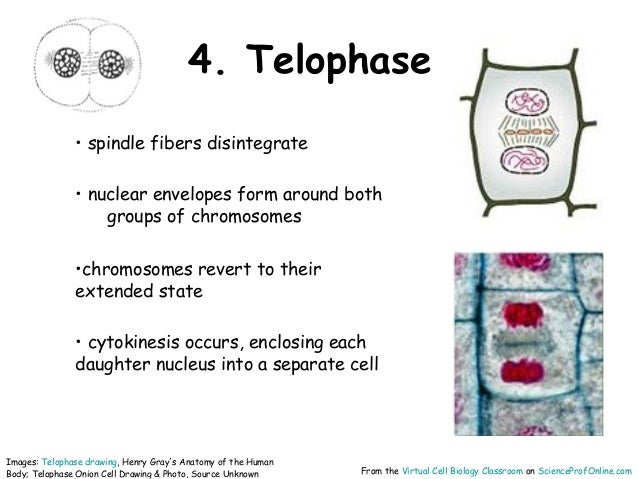 4. Telophase

• spindle fibers disintegrate

• nuclear envelopes form around both groups of chromosomes

•chromosomes revert to their extended state

• cytokinesis occurs, enclosing each daughter nucleus into a separate cell

Images: Telophase drawing, Henry Gray's Anatomy of the Human Body; Telophase Onion Cell Drawing & Photo, Source Unknown

From the Virtual Cell Biology Classroom on ScienceProfOnline.com